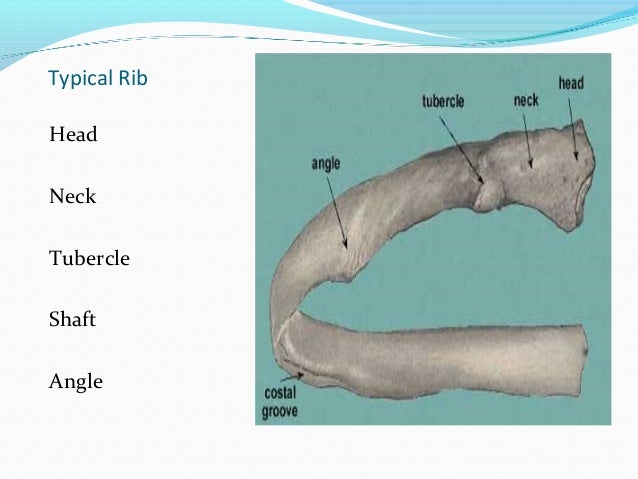 Typical Rib

Head

Neck

Tubercle

Shaft

Angle

tubercle
neck
head
angle
costal groove